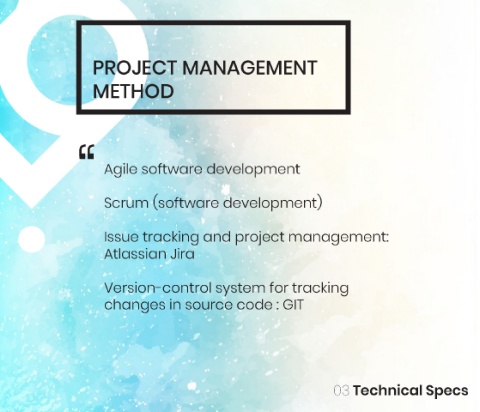 PROJECT MANAGEMENT METHOD

“

Agile software development

Scrum (software development)

Issue tracking and project management: Atlassian Jira

Version-control system for tracking changes in source code : GIT

03 Technical Specs